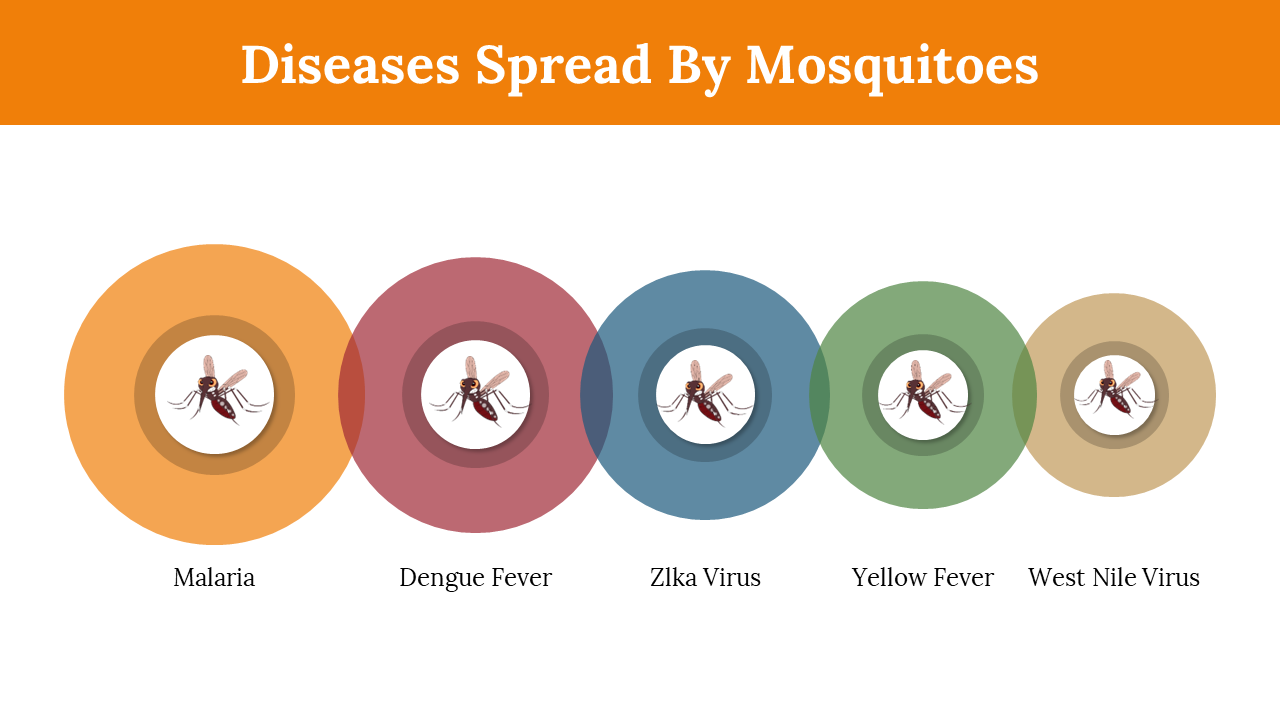 Diseases Spread By Mosquitoes

Malaria

Dengue Fever

Zlka Virus

Yellow Fever

West Nile Virus